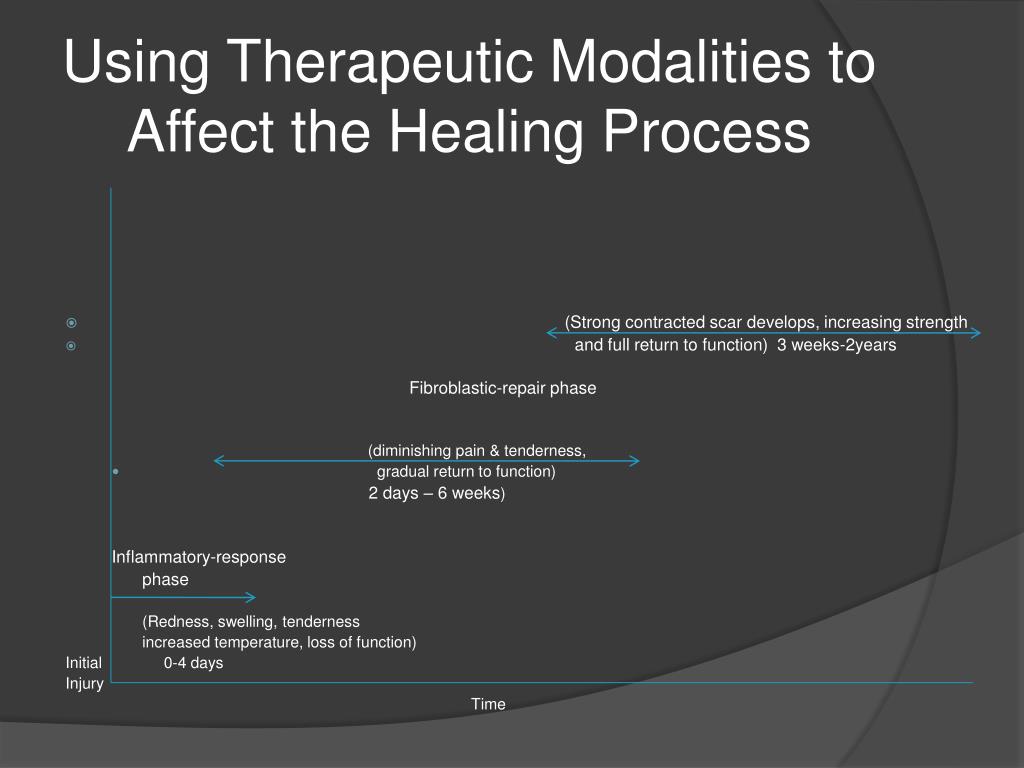 Using Therapeutic Modalities to Affect the Healing Process

(Strong contracted scar develops, increasing strength and full return to function) 3 weeks-2years

Fibroblastic-repair phase

(diminishing pain & tenderness, gradual return to function)
2 days – 6 weeks)

Inflammatory-response phase

(Redness, swelling, tenderness increased temperature, loss of function)
0-4 days

Initial Injury

Time